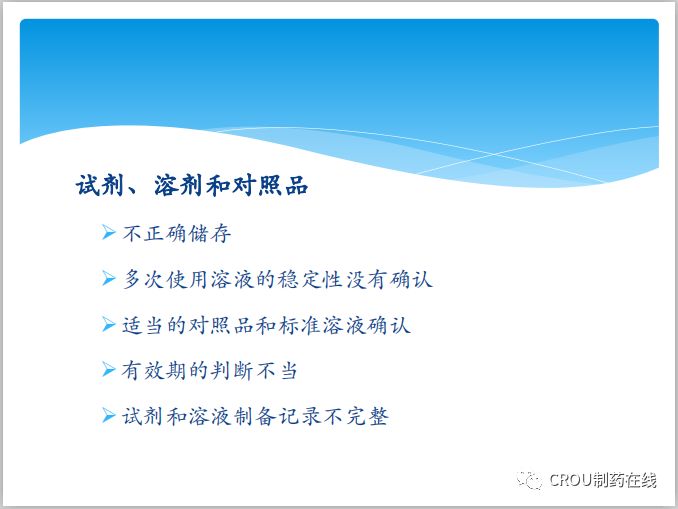 试剂、溶剂和对照品

➢ 不正确储存

➢ 多次使用溶液的稳定性没有确认

➢ 适当的对照品和标准溶液确认

➢ 有效期的判断不当

➢ 试剂和溶液制备记录不完整

CROU制药在线